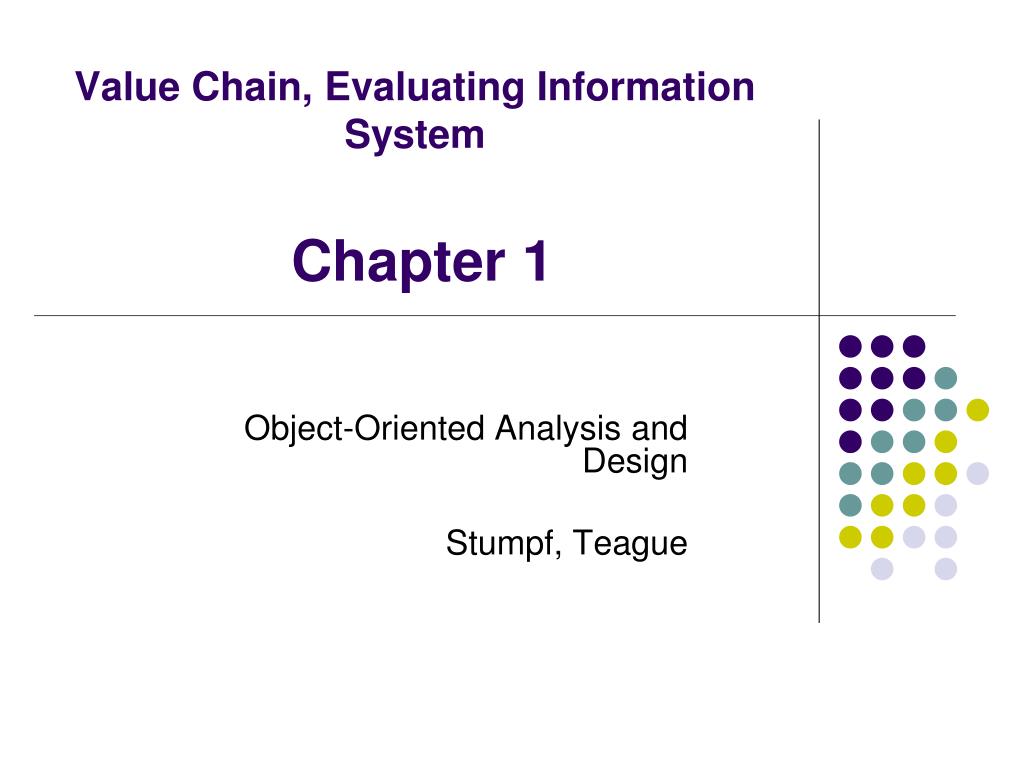 Value Chain, Evaluating Information System

Chapter 1

Object-Oriented Analysis and Design

Stumpf, Teague